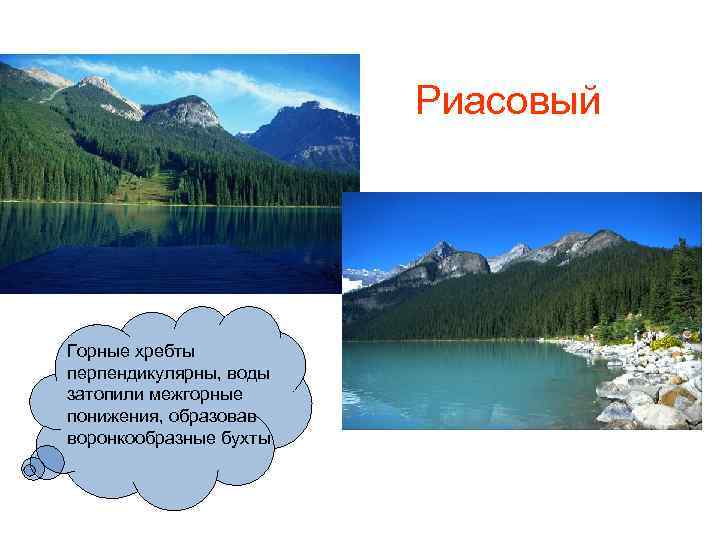 Риасовый

Горные хребты перпендикулярны, воды затопили межгорные понижения, образовав воронкообразные бухты